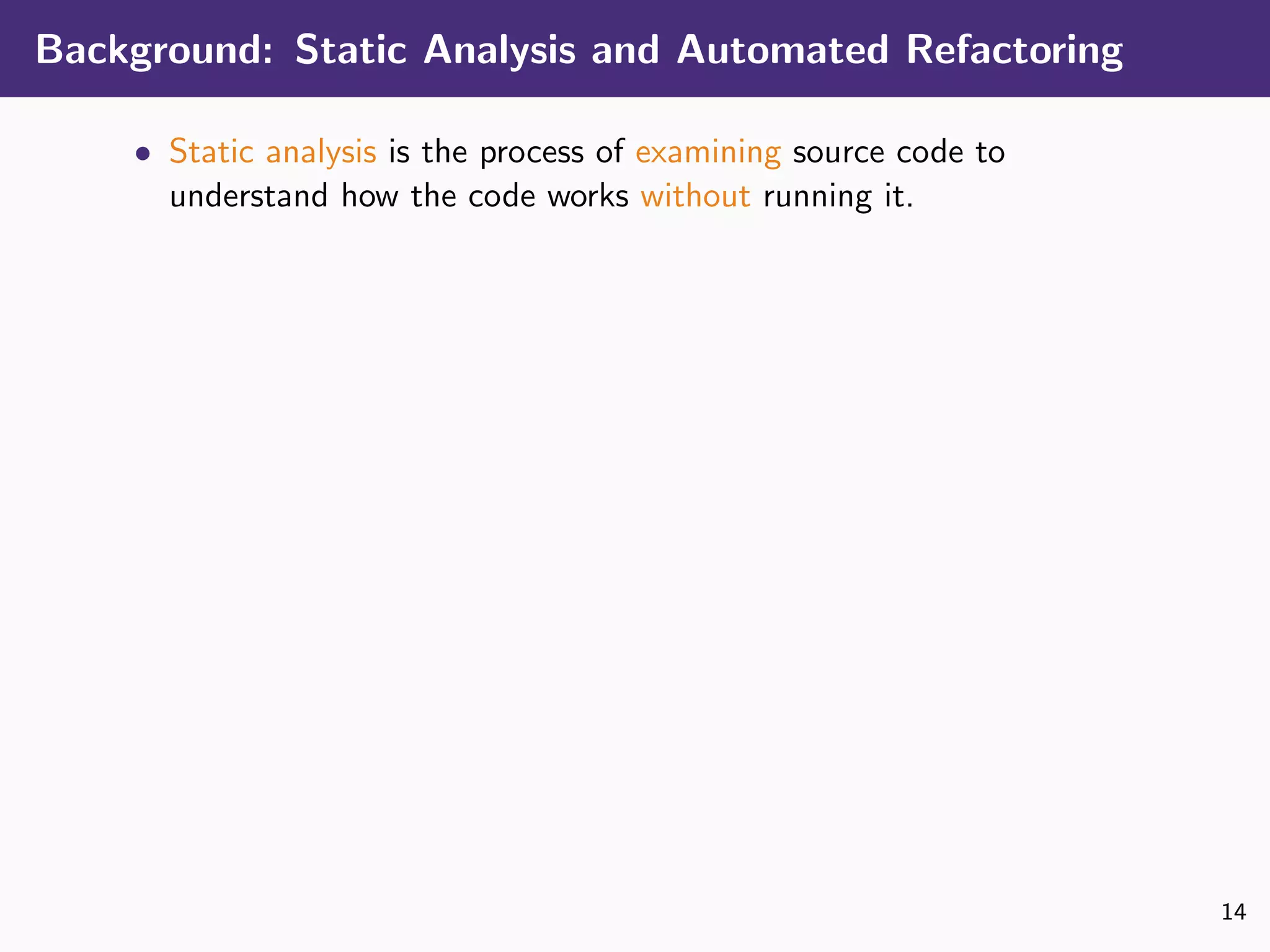 Background: Static Analysis and Automated Refactoring

• Static analysis is the process of examining source code to understand how the code works without running it.

14